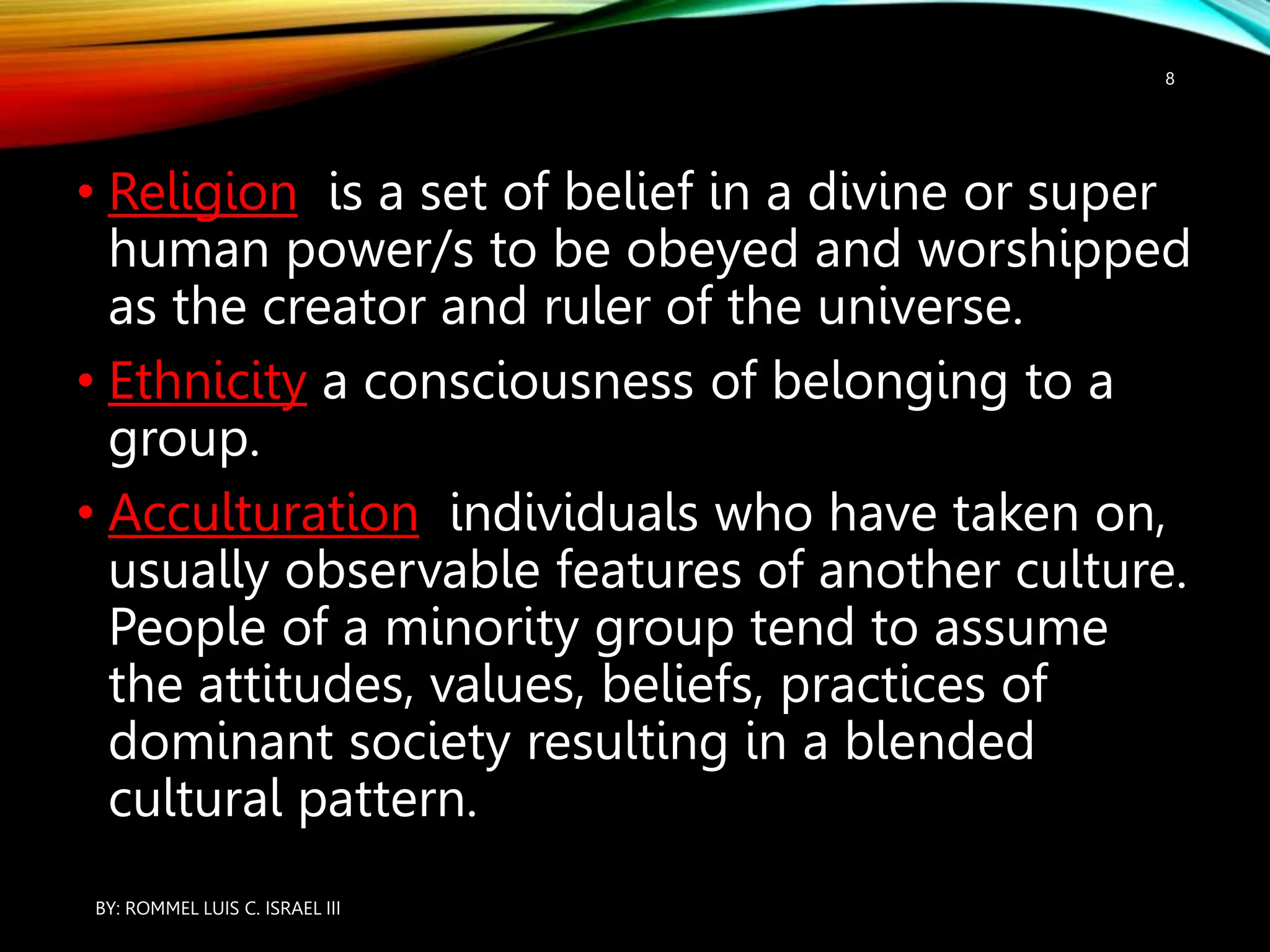 8

• Religion is a set of belief in a divine or super human power/s to be obeyed and worshipped as the creator and ruler of the universe.

• Ethnicity a consciousness of belonging to a group.

• Acculturation individuals who have taken on, usually observable features of another culture. People of a minority group tend to assume the attitudes, values, beliefs, practices of dominant society resulting in a blended cultural pattern.

BY: ROMMEL LUIS C. ISRAEL III